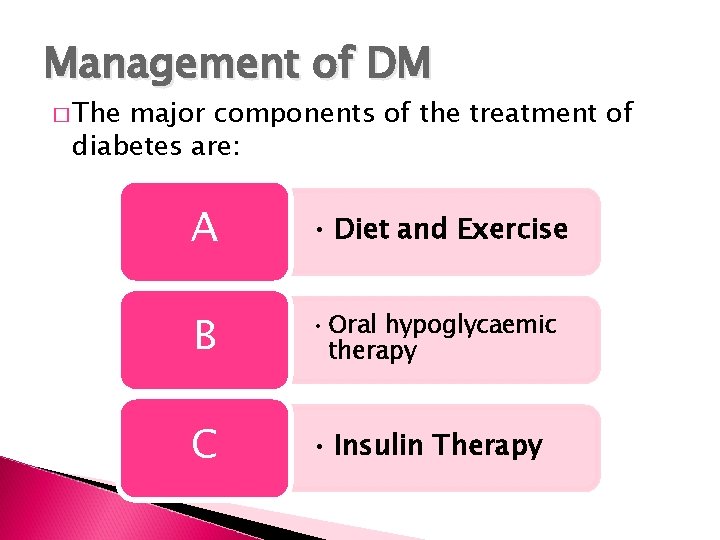 Management of DM

□ The major components of the treatment of diabetes are:

A
• Diet and Exercise

B
• Oral hypoglycaemic therapy

C
• Insulin Therapy